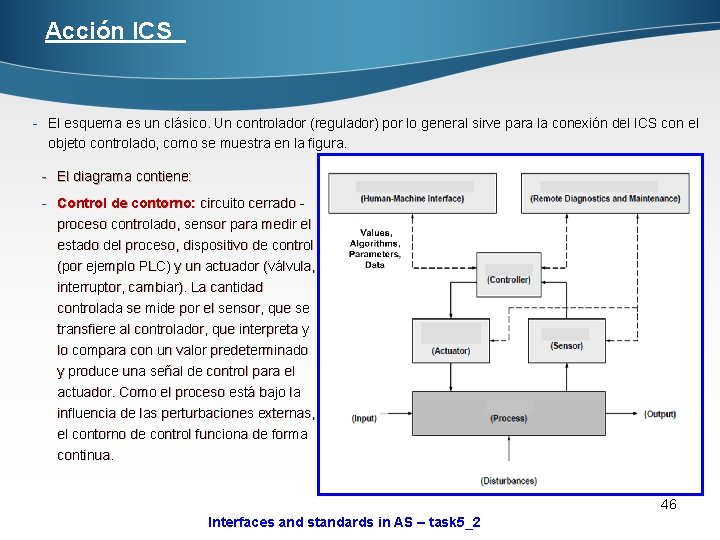 Acción ICS

- El esquema es un clásico. Un controlador (regulador) por lo general sirve para la conexión del ICS con el objeto controlado, como se muestra en la figura.

- El diagrama contiene:

- Control de contorno: circuito cerrado - proceso controlado, sensor para medir el estado del proceso, dispositivo de control (por ejemplo PLC) y un actuador (válvula, interruptor, cambiar). La cantidad controlada se mide por el sensor, que se transfiere al controlador, que interpreta y lo compara con un valor predeterminado y produce una señal de control para el actuador. Como el proceso está bajo la influencia de las perturbaciones externas, el contorno de control funciona de forma continua.

(Human-Machine Interface)

(Remote Diagnostics and Maintenance)

Values, Algorithms, Parameters, Data

(Controller)

(Actuator)

(Sensor)

(Input)

(Process)

(Output)

(Disturbances)

46

Interfaces and standards in AS – task5_2